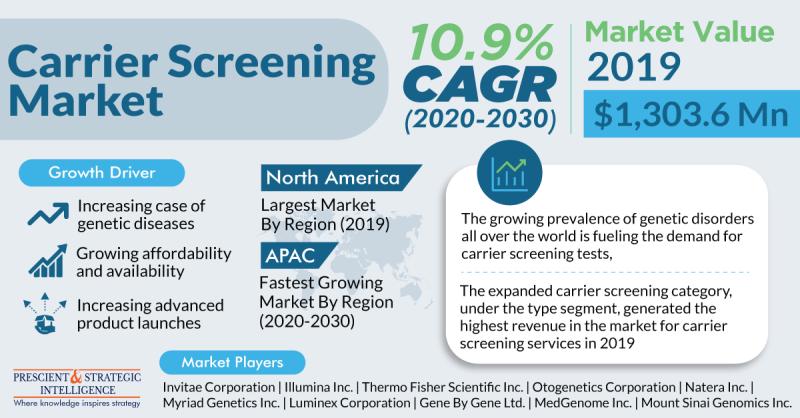 Carrier Screening Market

10.9% CAGR (2020-2030)

Market Value 2019

$1,303.6 Mn

Growth Driver

Increasing case of genetic diseases

Growing affordability and availability

Increasing advanced product launches

North America

Largest Market By Region (2019)

APAC

Fastest Growing Market By Region (2020-2030)

The growing prevalence of genetic disorders all over the world is fueling the demand for carrier screening tests,

The expanded carrier screening category, under the type segment, generated the highest revenue in the market for carrier screening services in 2019

PRESCIENT & STRATEGIC INTELLIGENCE
Where knowledge inspires strategy

Market Players

Invitae Corporation | Illumina Inc. | Thermo Fisher Scientific Inc. | Otogenetics Corporation | Natera Inc. | Myriad Genetics Inc. | Luminex Corporation | Gene By Gene Ltd. | MedGenome Inc. | Mount Sinai Genomics Inc.